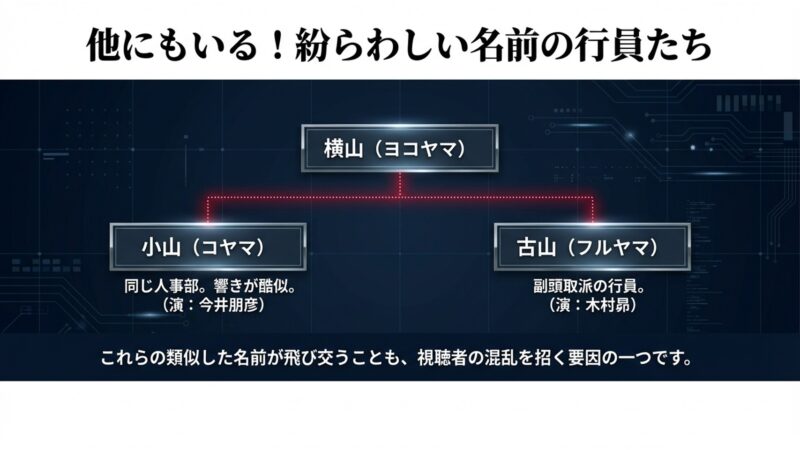 他にもいる！紛らわしい名前の行員たち

横山（ヨコヤマ）

小山（コヤマ）

同じ人事部。響きが酷似。
（演：今井朋彦）

古山（フルヤマ）

副頭取派の行員。
（演：木村昴）

これらの類似した名前が飛び交うことも、視聴者の混乱を招く要因の一つです。